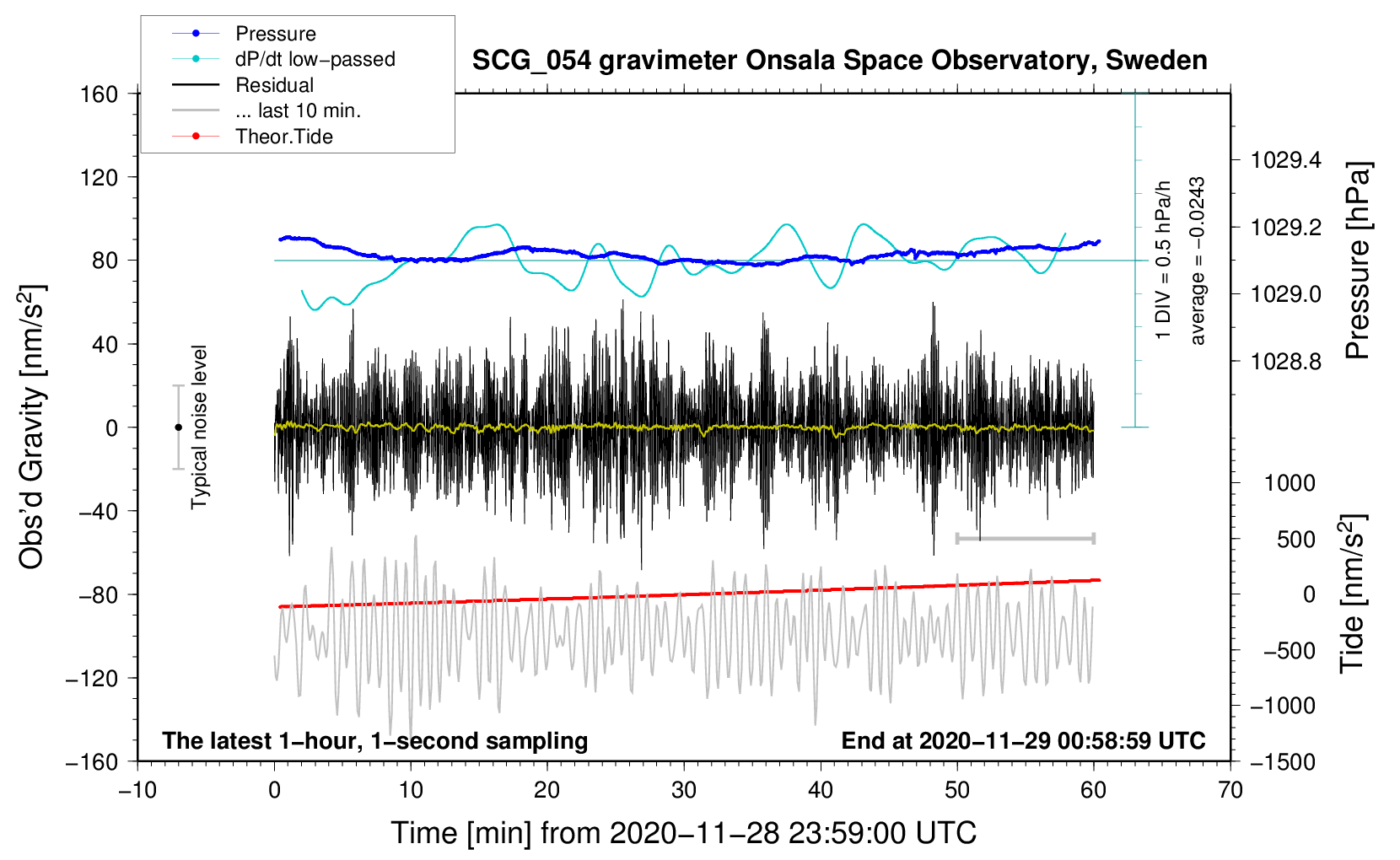 Pressure
dP/dt low−passed
Residual
... last 10 min.
Theor.Tide

SCG_054 gravimeter Onsala Space Observatory, Sweden

160
120
80
40
0
−40
−80
−120
−160

Obs'd Gravity [nm/s$^2$]

Typical noise level

1 DIV = 0.5 hPa/h
average = −0.0243

1029.4
1029.2
1029.0
1028.8

Pressure [hPa]

1000
500
0
−500
−1000
−1500

Tide [nm/s$^2$]

The latest 1−hour, 1−second sampling

End at 2020−11−29 00:58:59 UTC

−10
0
10
20
30
40
50
60
70

Time [min] from 2020−11−28 23:59:00 UTC